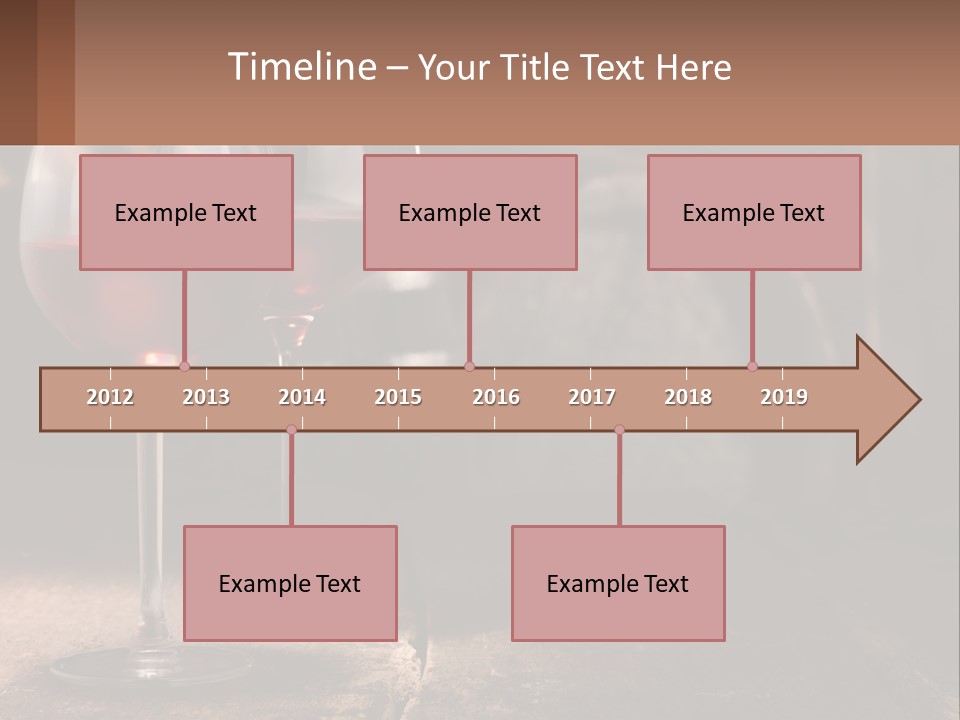 Timeline – Your Title Text Here

Example Text

Example Text

Example Text

2012 2013 2014 2015 2016 2017 2018 2019

Example Text

Example Text